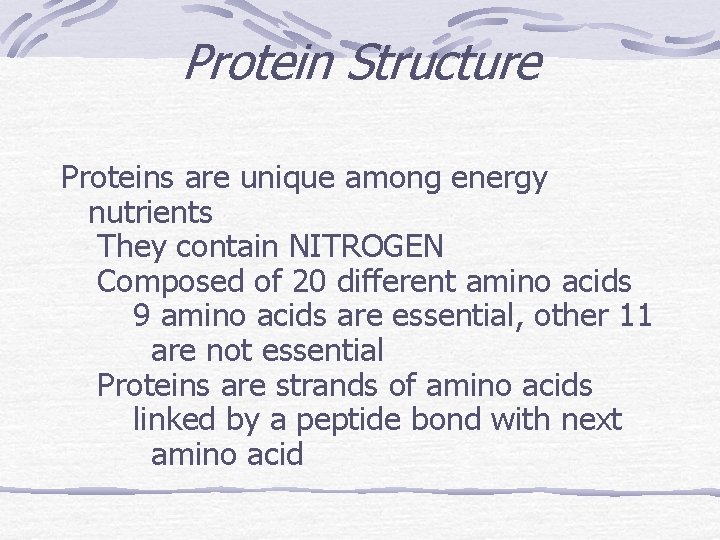 Protein Structure

Proteins are unique among energy nutrients

They contain NITROGEN

Composed of 20 different amino acids

9 amino acids are essential, other 11 are not essential

Proteins are strands of amino acids

linked by a peptide bond with next amino acid